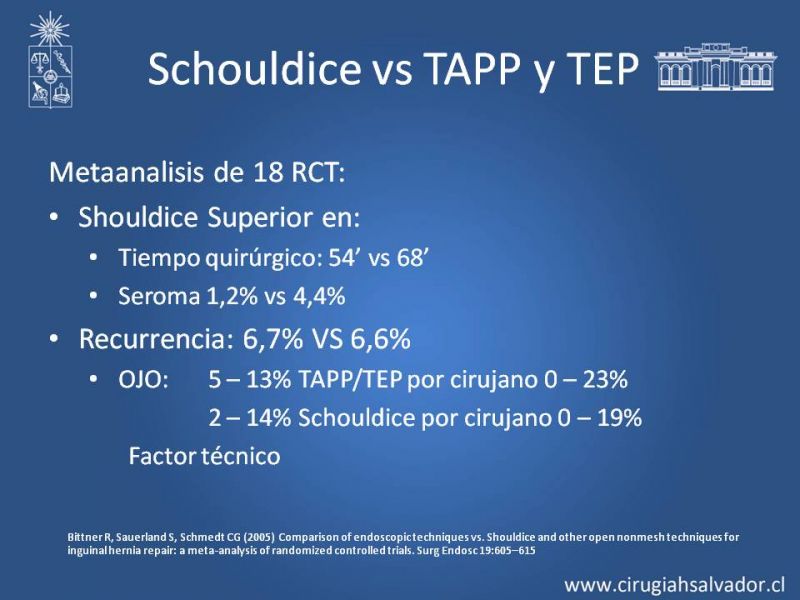 Schouldice vs TAPP y TEP

Metaanalisis de 18 RCT:

• Shouldice Superior en:
  • Tiempo quirúrgico: 54' vs 68'
  • Seroma 1,2% vs 4,4%
• Recurrencia: 6,7% VS 6,6%
  • OJO: 5 – 13% TAPP/TEP por cirujano 0 – 23%
    2 – 14% Schouldice por cirujano 0 – 19%

Factor técnico

Bittner R, Sauerland S, Schmedt CG (2005) Comparison of endoscopic techniques vs. Shouldice and other open nonmesh techniques for inguinal hernia repair: a meta-analysis of randomized controlled trials. Surg Endosc 19:605–615

www.cirugiahsalvador.cl